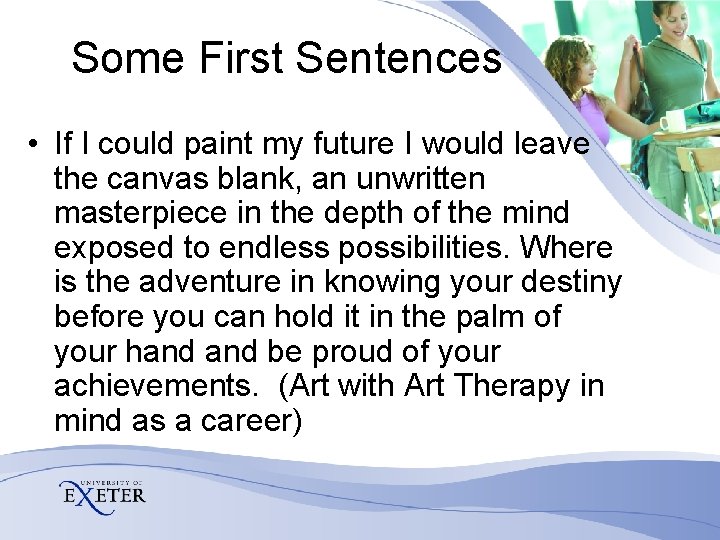 Some First Sentences

• If I could paint my future I would leave the canvas blank, an unwritten masterpiece in the depth of the mind exposed to endless possibilities. Where is the adventure in knowing your destiny before you can hold it in the palm of your hand and be proud of your achievements.  (Art with Art Therapy in mind as a career)

UNIVERSITY OF EXETER